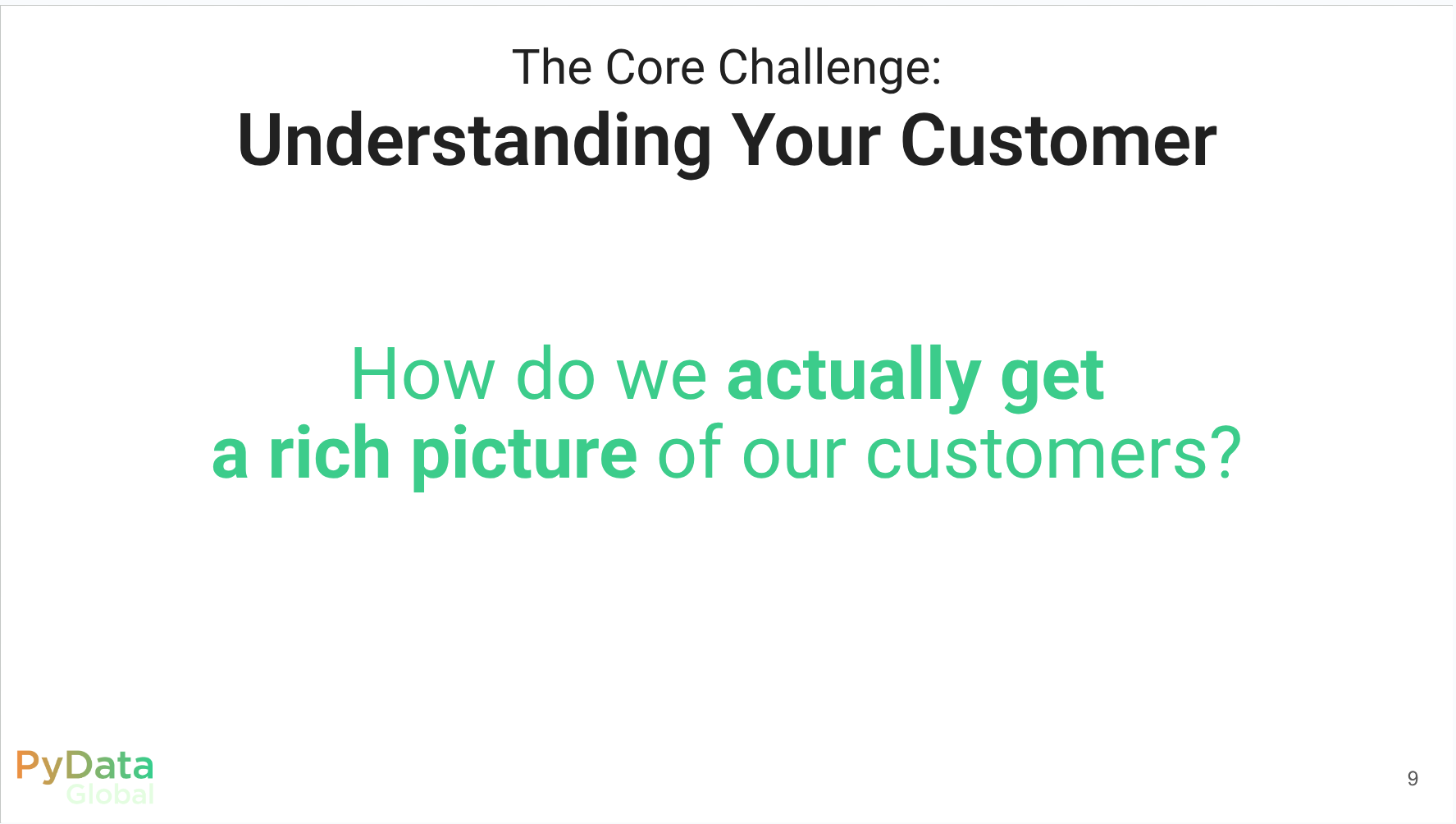 The Core Challenge:
Understanding Your Customer

How do we actually get a rich picture of our customers?

PyData
Global

9